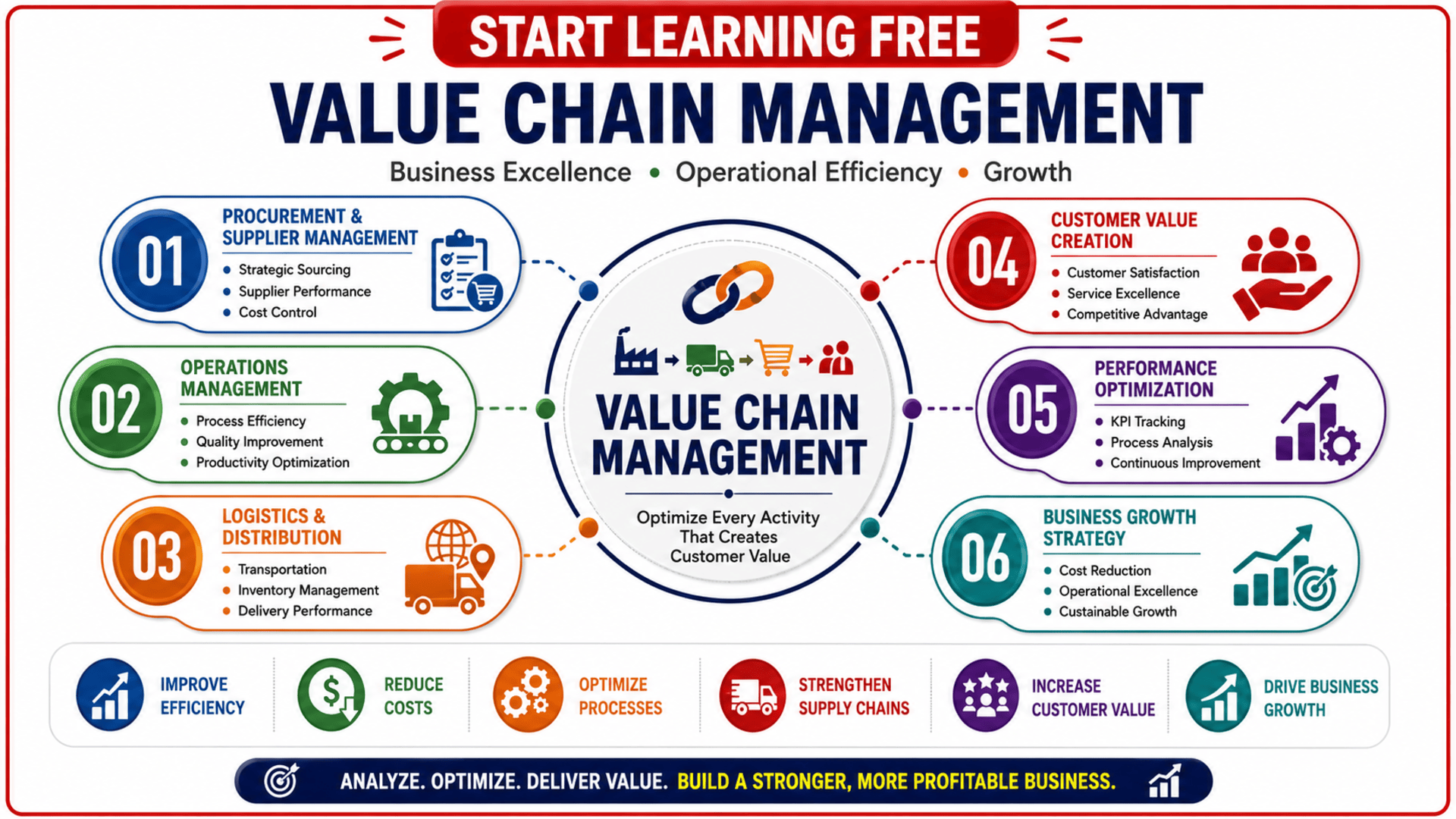 START LEARNING FREE

VALUE CHAIN MANAGEMENT

Business Excellence • Operational Efficiency • Growth

01
PROCUREMENT & SUPPLIER MANAGEMENT
• Strategic Sourcing
• Supplier Performance
• Cost Control

02
OPERATIONS MANAGEMENT
• Process Efficiency
• Quality Improvement
• Productivity Optimization

03
LOGISTICS & DISTRIBUTION
• Transportation
• Inventory Management
• Delivery Performance

VALUE CHAIN MANAGEMENT

Optimize Every Activity That Creates Customer Value

04
CUSTOMER VALUE CREATION
• Customer Satisfaction
• Service Excellence
• Competitive Advantage

05
PERFORMANCE OPTIMIZATION
• KPI Tracking
• Process Analysis
• Continuous Improvement

06
BUSINESS GROWTH STRATEGY
• Cost Reduction
• Operational Excellence
• Custainable Growth

IMPROVE EFFICIENCY

REDUCE COSTS

OPTIMIZE PROCESSES

STRENGTHEN SUPPLY CHAINS

INCREASE CUSTOMER VALUE

DRIVE BUSINESS GROWTH

ANALYZE. OPTIMIZE. DELIVER VALUE. BUILD A STRONGER, MORE PROFITABLE BUSINESS.